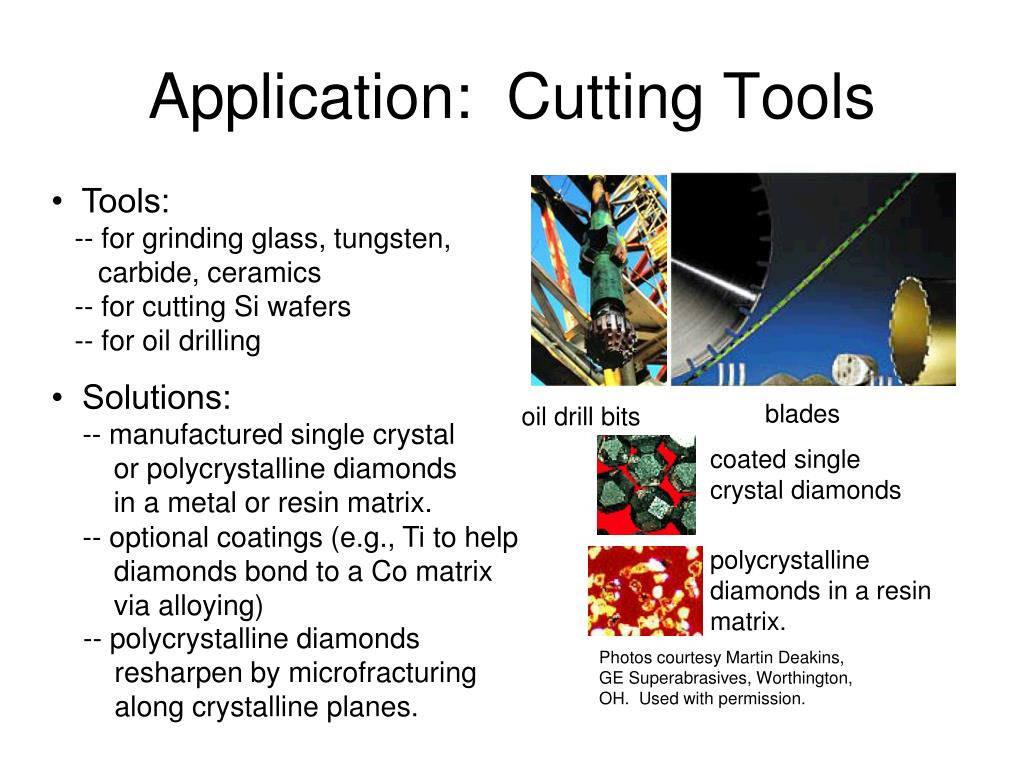 Application: Cutting Tools

• Tools:
-- for grinding glass, tungsten, carbide, ceramics
-- for cutting Si wafers
-- for oil drilling

• Solutions:
-- manufactured single crystal or polycrystalline diamonds in a metal or resin matrix.
-- optional coatings (e.g., Ti to help diamonds bond to a Co matrix via alloying)
-- polycrystalline diamonds resharpen by microfracturing along crystalline planes.

oil drill bits

blades

coated single crystal diamonds

polycrystalline diamonds in a resin matrix.

Photos courtesy Martin Deakins, GE Superabrasives, Worthington, OH. Used with permission.